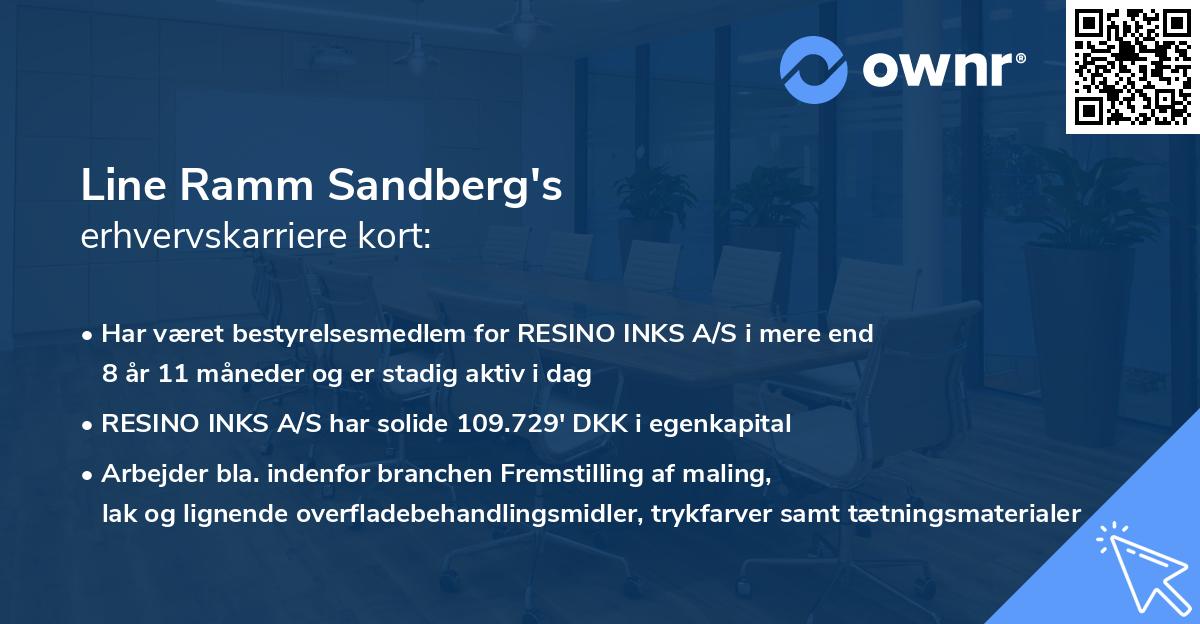 ownr®

Line Ramm Sandberg's
erhvervskarriere kort:

• Har været bestyrelsesmedlem for RESINO INKS A/S i mere end 8 år 11 måneder og er stadig aktiv i dag

• RESINO INKS A/S har solide 109.729' DKK i egenkapital

• Arbejder bla. indenfor branchen Fremstilling af maling, lak og lignende overfladebehandlingsmidler, trykfarver samt tætningsmaterialer